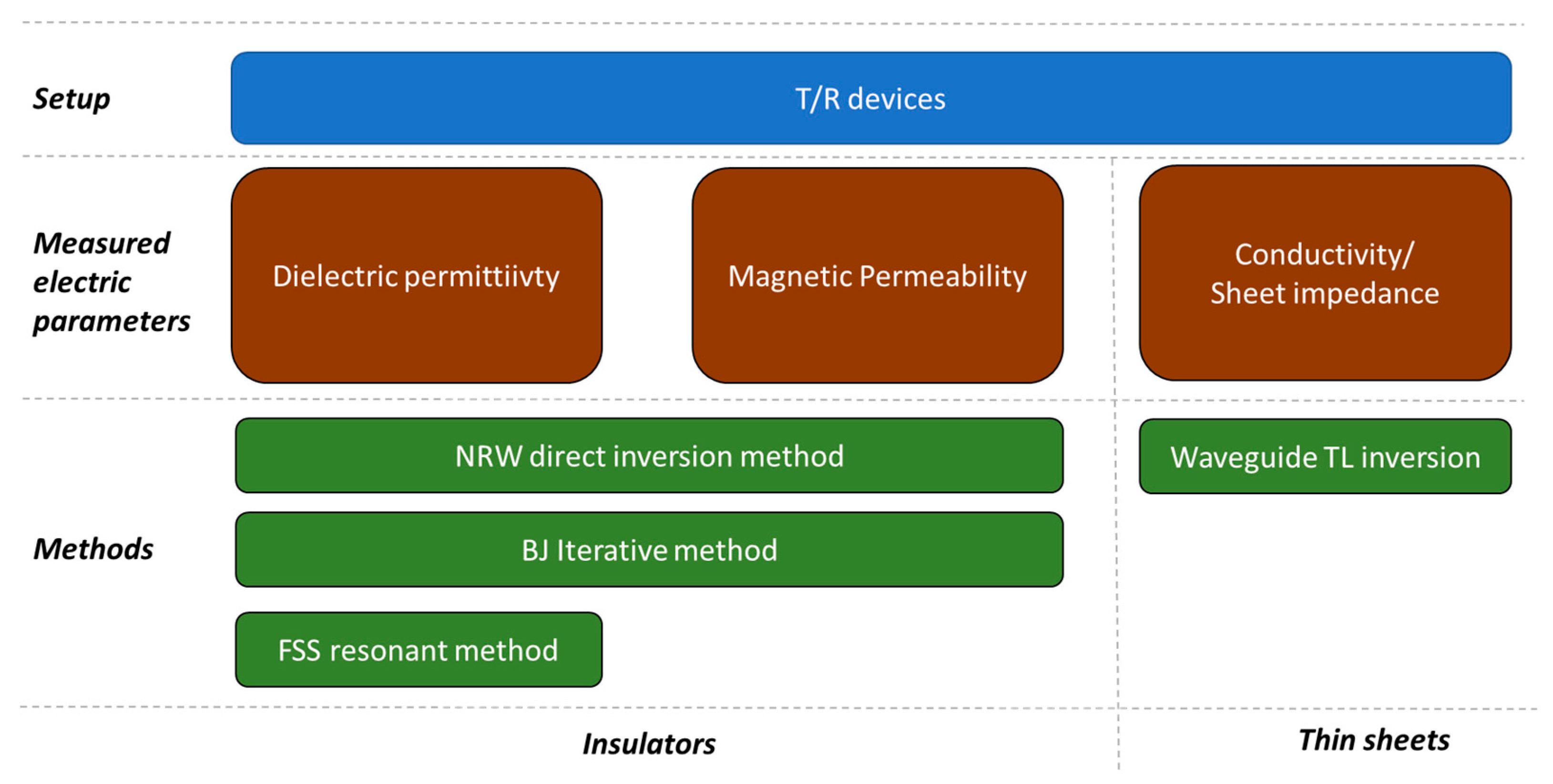 Setup

T/R devices

Measured electric parameters

Dielectric permittiivty

Magnetic Permeability

Conductivity/ Sheet impedance

Methods

NRW direct inversion method

Waveguide TL inversion

BJ Iterative method

FSS resonant method

Insulators

Thin sheets